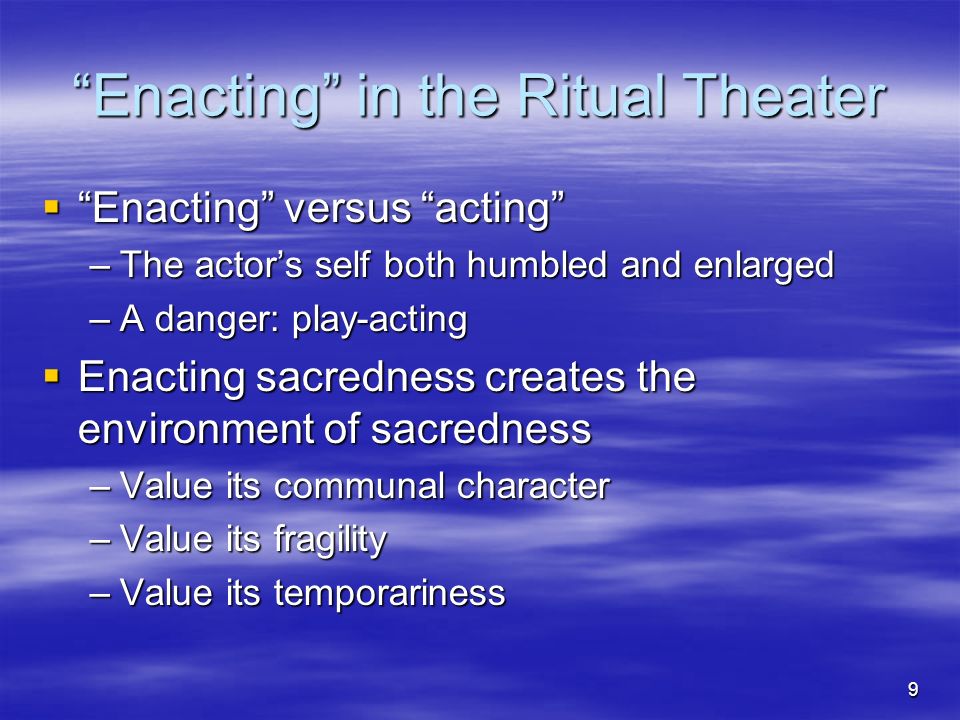 “Enacting” in the Ritual Theater

▪ “Enacting” versus “acting”
– The actor’s self both humbled and enlarged
– A danger: play-acting

▪ Enacting sacredness creates the environment of sacredness
– Value its communal character
– Value its fragility
– Value its temporariness

9